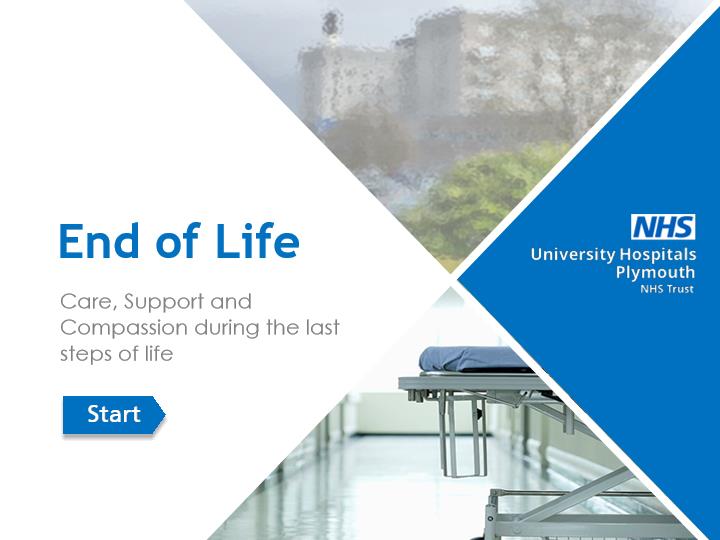 End of Life

Care, Support and Compassion during the last steps of life

Start

NHS
University Hospitals Plymouth
NHS Trust